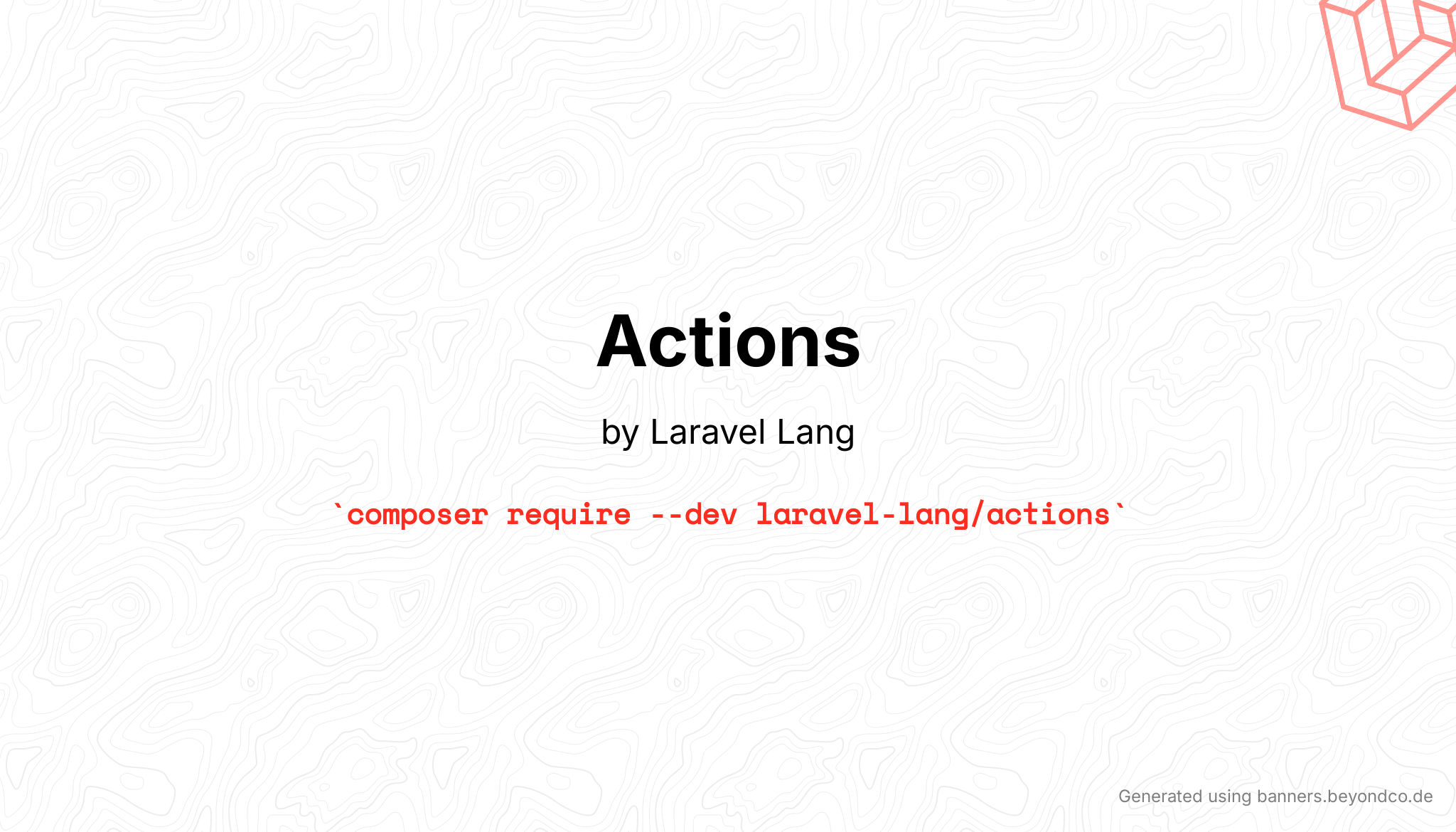 Actions

by Laravel Lang

`composer require --dev laravel-lang/actions`

Generated using banners.beyondco.de